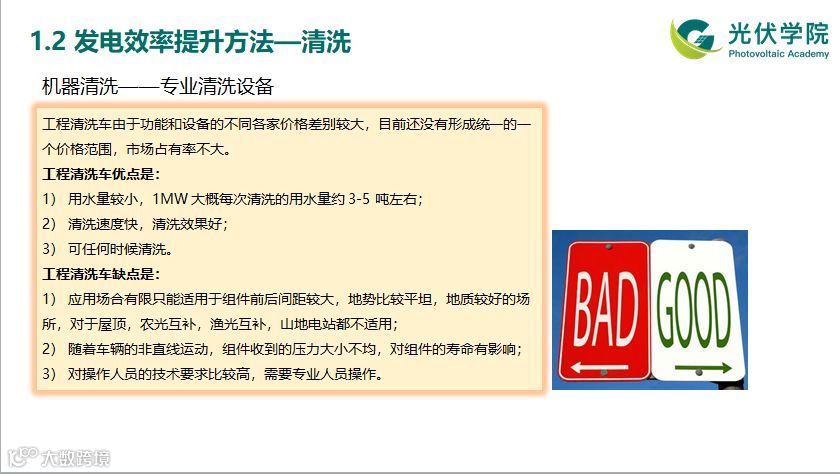 1.2 发电效率提升方法—清洗

光伏学院
Photovoltaic Academy

机器清洗——专业清洗设备

工程清洗车由于功能和设备的不同各家价格差别较大，目前还没有形成统一的一个价格范围，市场占有率不大。

工程清洗车优点是：
1） 用水量较小，1MW 大概每次清洗的用水量约 3-5 吨左右；
2） 清洗速度快，清洗效果好；
3） 可任何时候清洗。

工程清洗车缺点是：
1） 应用场合有限只能适用于组件前后间距较大，地势比较平坦，地质较好的场所，对于屋顶，农光互补，渔光互补，山地电站都不适用；
2） 随着车辆的非直线运动，组件收到的压力大小不均，对组件的寿命有影响；
3） 对操作人员的技术要求比较高，需要专业人员操作。

BAD
GOOD

大数跨境